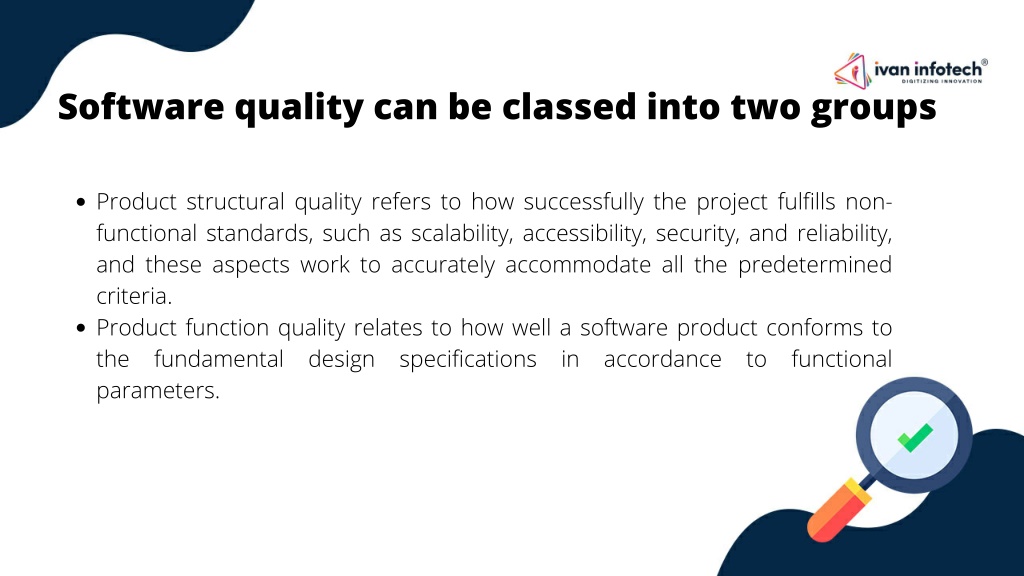 ivan infotech®
DIGITIZING INNOVATION

Software quality can be classed into two groups

• Product structural quality refers to how successfully the project fulfills non-functional standards, such as scalability, accessibility, security, and reliability, and these aspects work to accurately accommodate all the predetermined criteria.
• Product function quality relates to how well a software product conforms to the fundamental design specifications in accordance to functional parameters.